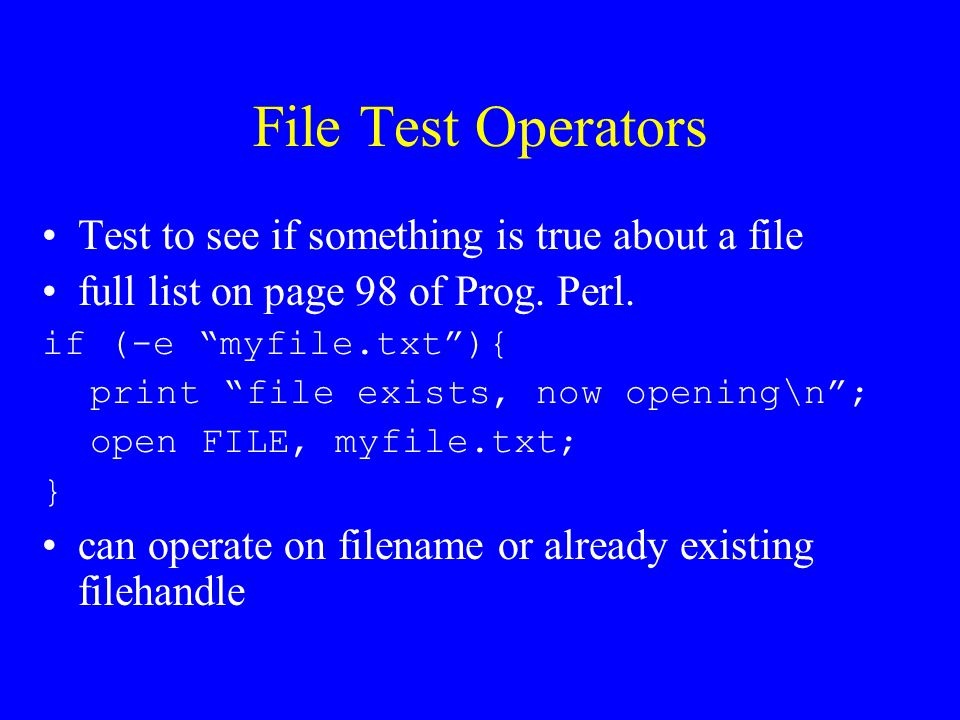 File Test Operators

• Test to see if something is true about a file
• full list on page 98 of Prog. Perl.

if (-e “myfile.txt”){
  print “file exists, now opening\n”;
  open FILE, myfile.txt;
}

• can operate on filename or already existing filehandle